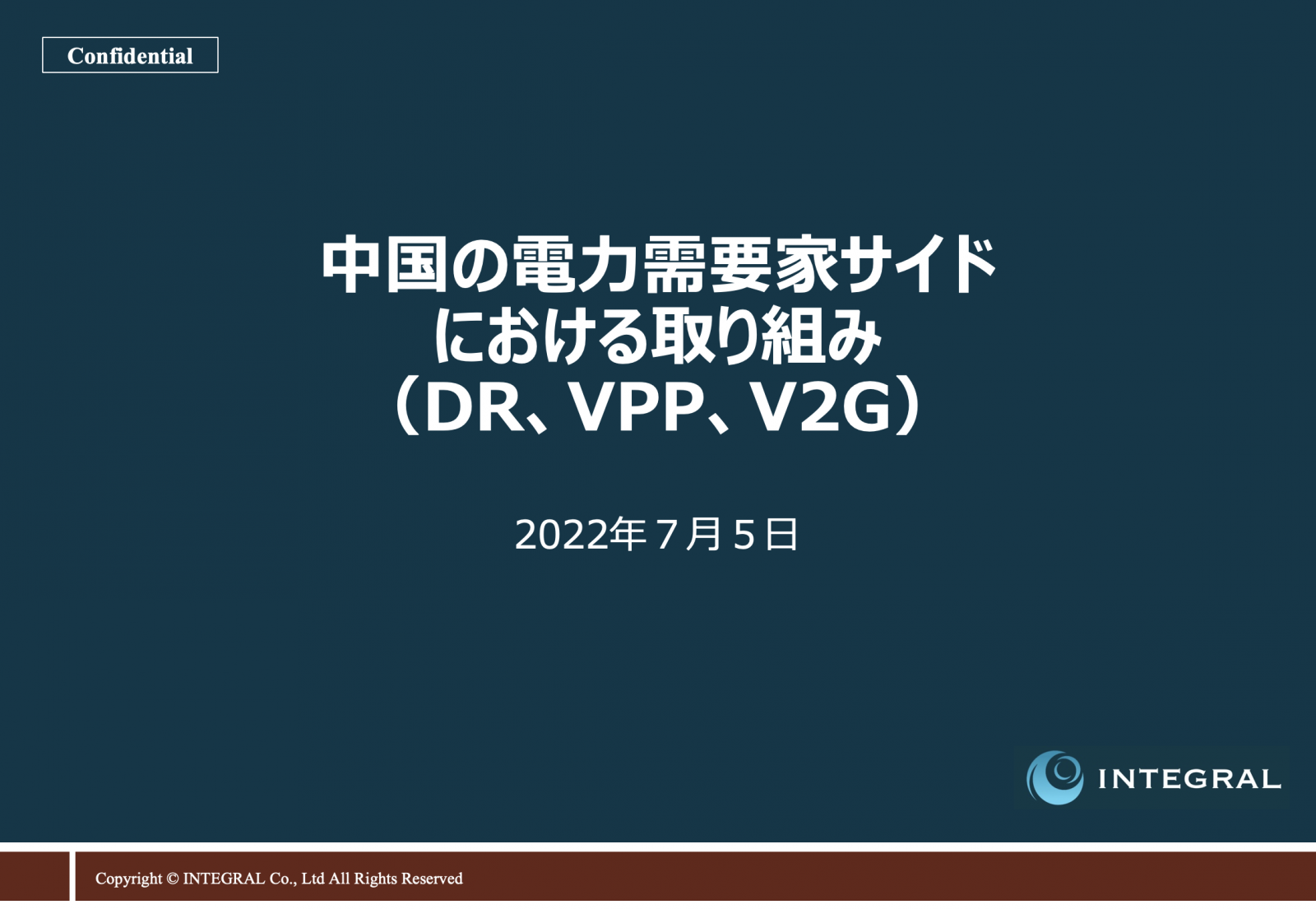 Confidential

中国の電力需要家サイドにおける取り組み（DR、VPP、V2G）

2022年７月５日

INTEGRAL

Copyright © INTEGRAL Co., Ltd All Rights Reserved